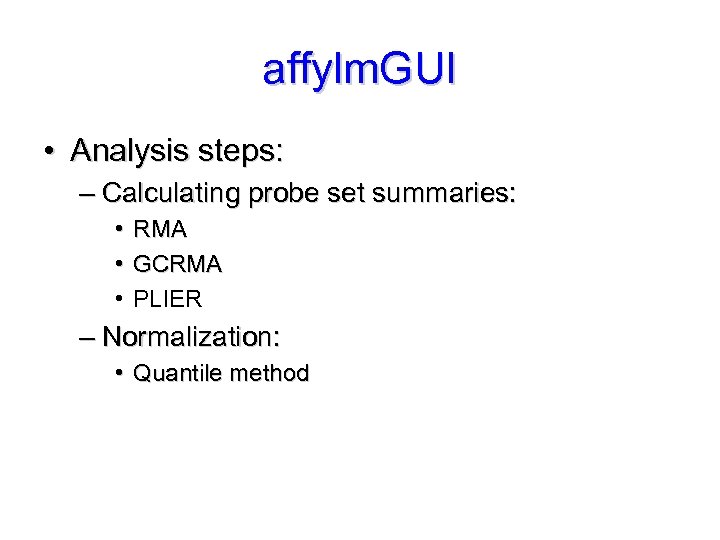 affylmGUI

• Analysis steps:
  – Calculating probe set summaries:
    • RMA
    • GCRMA
    • PLIER
  – Normalization:
    • Quantile method